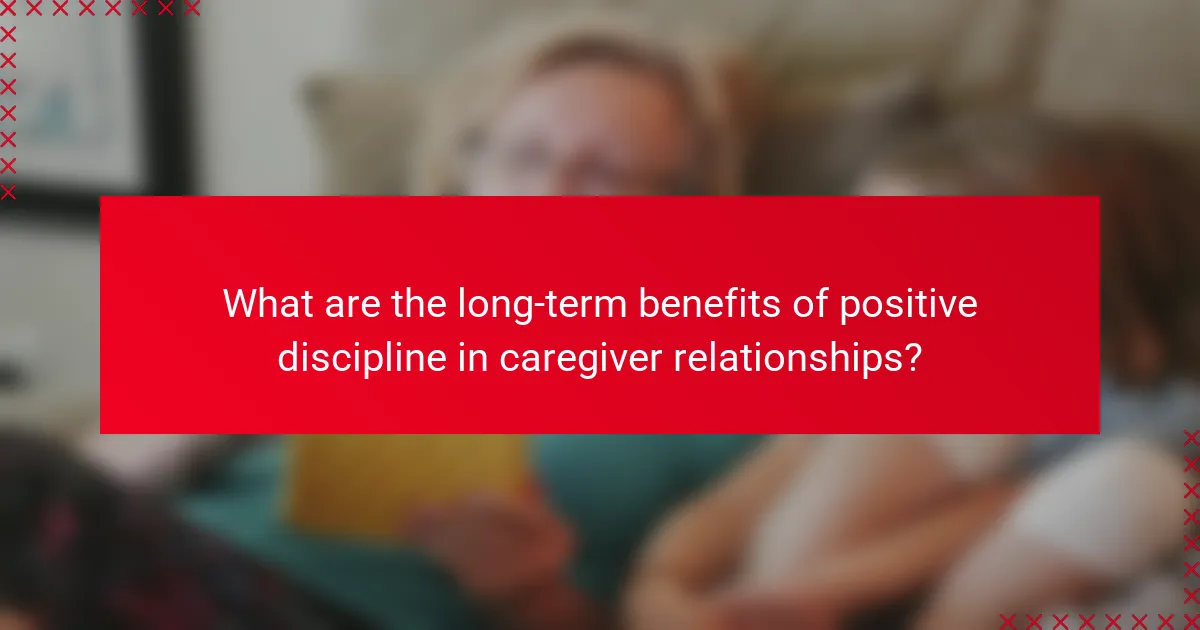 What are the long-term benefits of positive discipline in caregiver relationships?